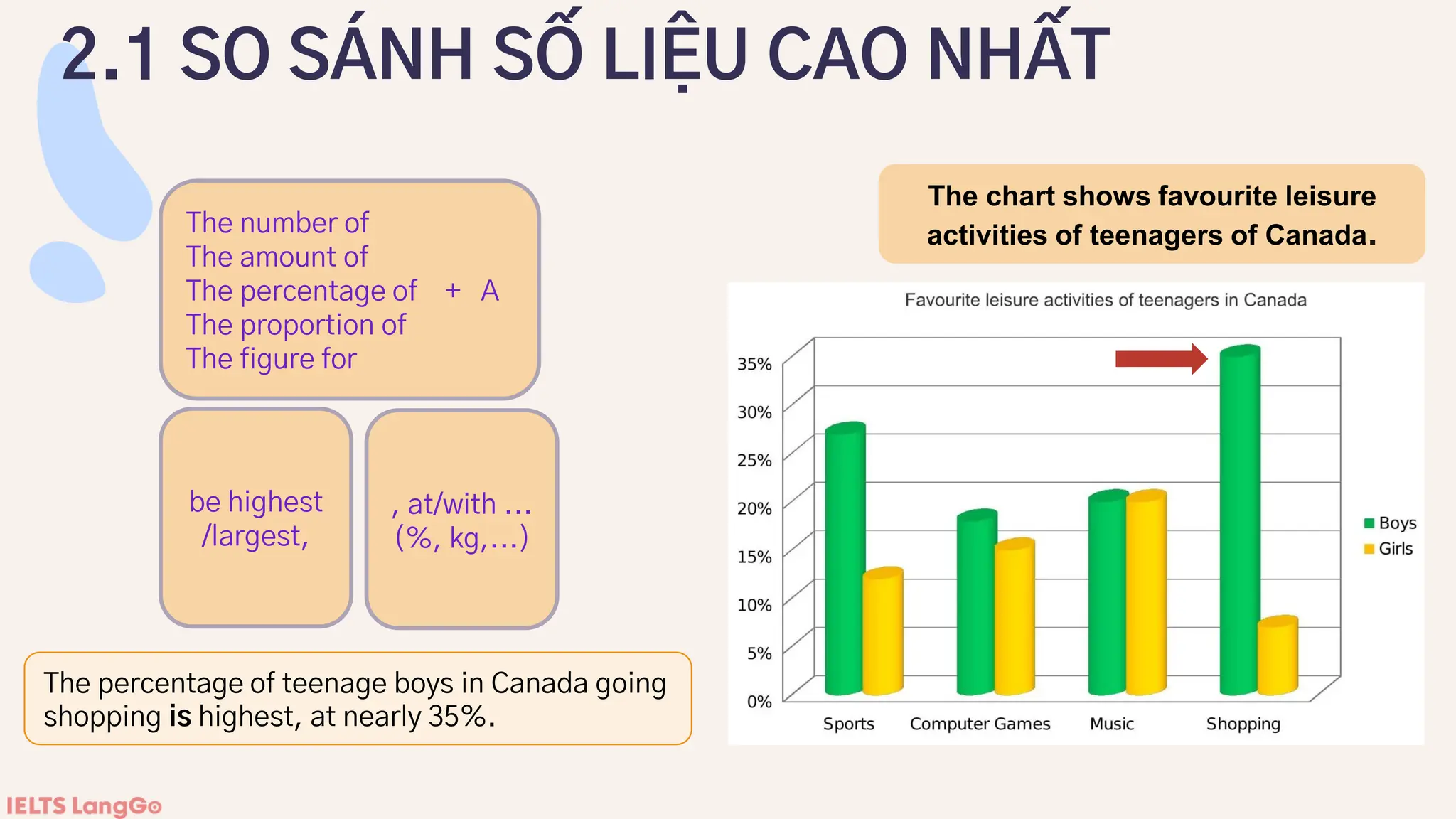 2.1 SO SÁNH SỐ LIỆU CAO NHẤT

The number of
The amount of
The percentage of + A
The proportion of
The figure for

be highest /largest,

, at/with ... (%, kg,...)

The percentage of teenage boys in Canada going shopping is highest, at nearly 35%.

The chart shows favourite leisure activities of teenagers of Canada.

Favourite leisure activities of teenagers in Canada

35%
30%
25%
20%
15%
10%
5%
0%

Sports
Computer Games
Music
Shopping

Boys
Girls

IELTS LangGo